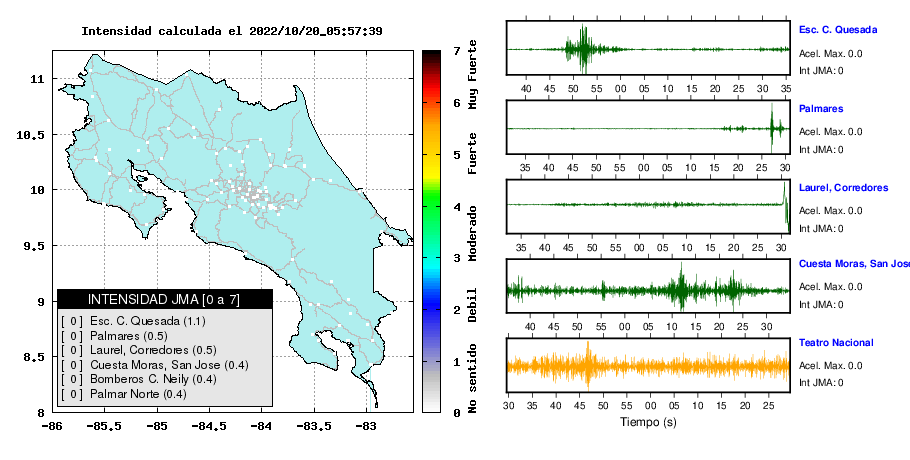 Intensidad calculada el 2022/10/20_05:57:39

11
10.5
10
9.5
9
8.5
8
-86
-85.5
-85
-84.5
-84
-83.5
-83

INTENSIDAD JMA [0 a 7]
[ 0 ] Esc. C. Quesada (1.1)
[ 0 ] Palmares (0.5)
[ 0 ] Laurel, Corredores (0.5)
[ 0 ] Cuesta Moras, San Jose (0.4)
[ 0 ] Bomberos C. Neily (0.4)
[ 0 ] Palmar Norte (0.4)

7
6
5
4
3
2
1
0
Muy Fuerte
Fuerte
Moderado
Debil
No sentido

Esc. C. Quesada
Acel. Max. 0.0
Int JMA: 0
40 45 50 55 00 05 10 15 20 25 30 35

Palmares
Acel. Max. 0.0
Int JMA: 0
35 40 45 50 55 00 05 10 15 20 25 30

Laurel, Corredores
Acel. Max. 0.0
Int JMA: 0
35 40 45 50 55 00 05 10 15 20 25 30

Cuesta Moras, San Jose
Acel. Max. 0.0
Int JMA: 0
40 45 50 55 00 05 10 15 20 25 30

Teatro Nacional
Acel. Max. 0.0
Int JMA: 0
30 35 40 45 50 55 00 05 10 15 20 25
Tiempo (s)